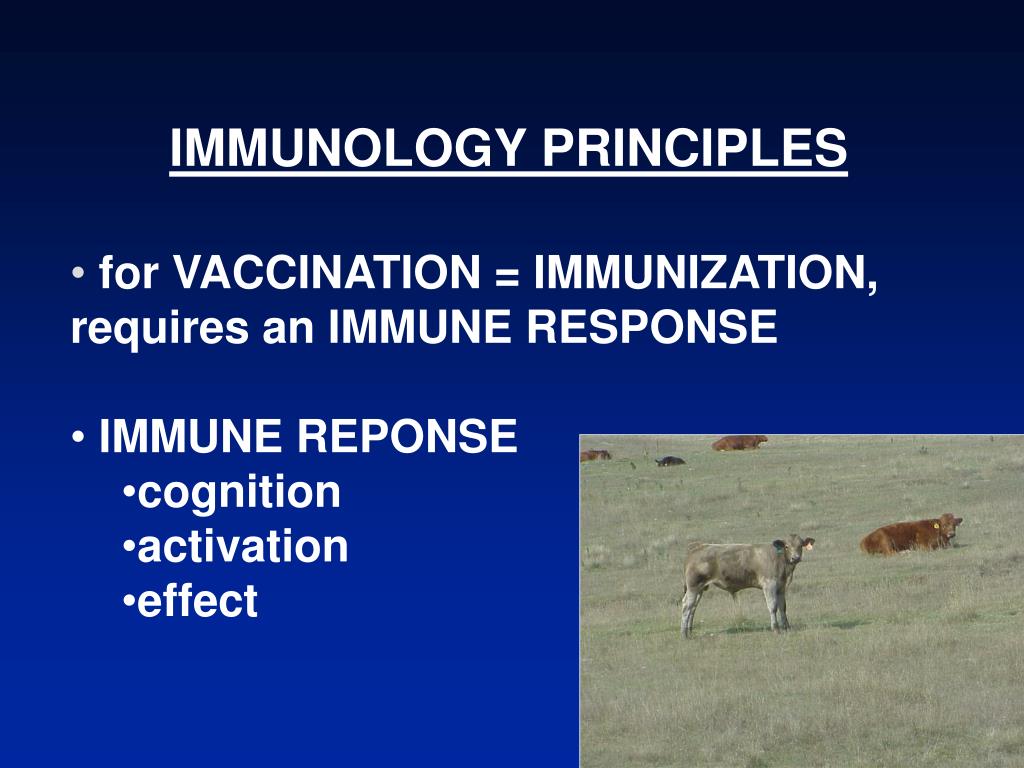 IMMUNOLOGY PRINCIPLES

• for VACCINATION = IMMUNIZATION, requires an IMMUNE RESPONSE

• IMMUNE REPONSE
•cognition
•activation
•effect